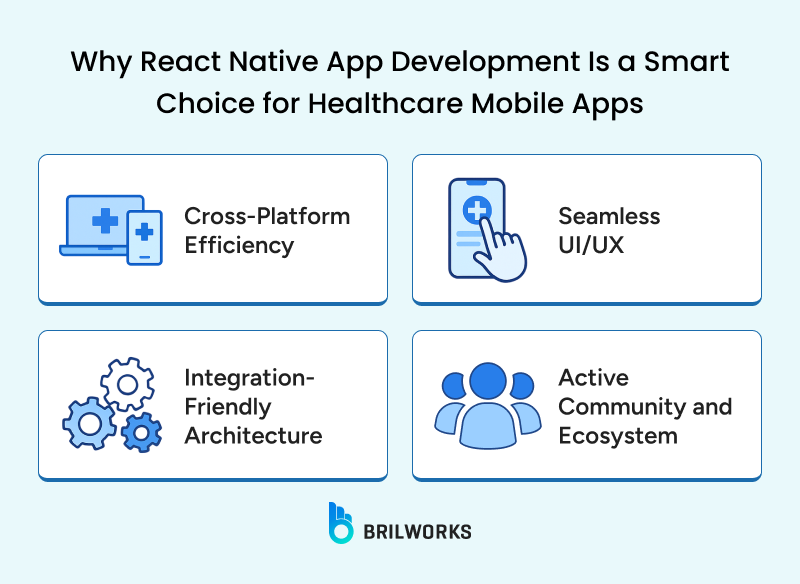 Why React Native App Development Is a Smart Choice for Healthcare Mobile Apps

Cross-Platform Efficiency

Seamless UI/UX

Integration-Friendly Architecture

Active Community and Ecosystem

BRILWORKS